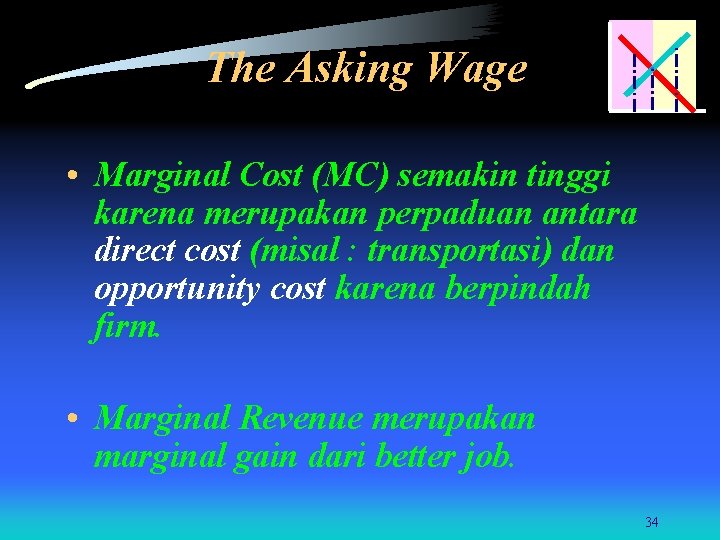 The Asking Wage

• Marginal Cost (MC) semakin tinggi karena merupakan perpaduan antara direct cost (misal : transportasi) dan opportunity cost karena berpindah firm.

• Marginal Revenue merupakan marginal gain dari better job.

34